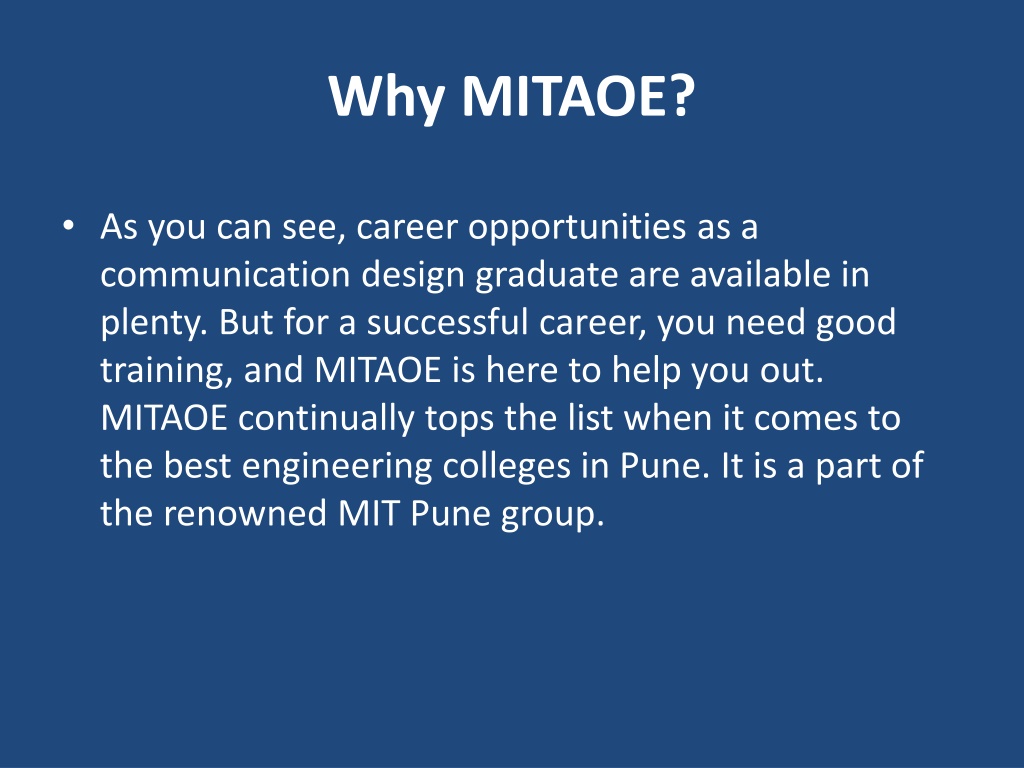 Why MITAOE?

• As you can see, career opportunities as a communication design graduate are available in plenty. But for a successful career, you need good training, and MITAOE is here to help you out. MITAOE continually tops the list when it comes to the best engineering colleges in Pune. It is a part of the renowned MIT Pune group.